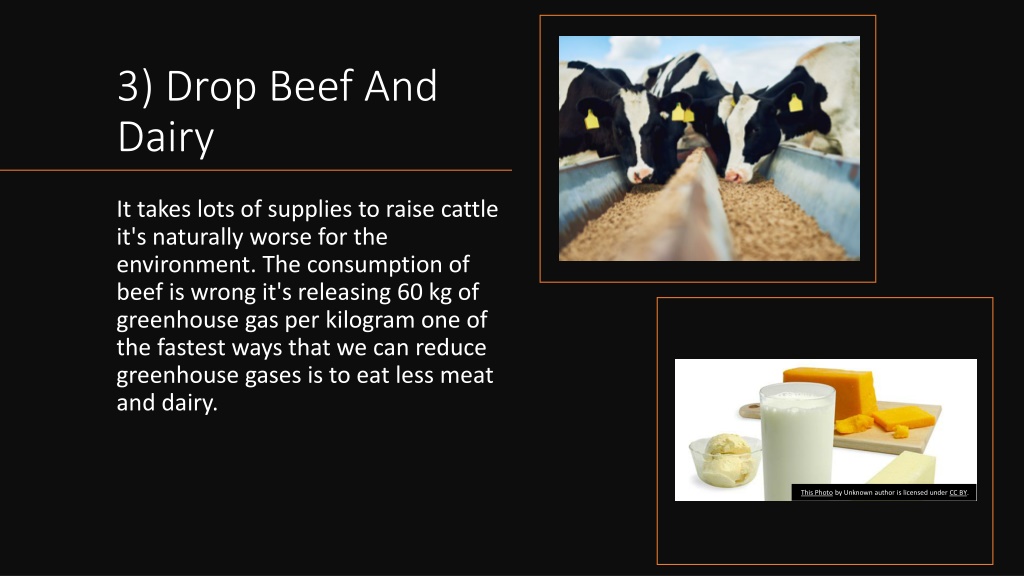 3) Drop Beef And Dairy

It takes lots of supplies to raise cattle it's naturally worse for the environment. The consumption of beef is wrong it's releasing 60 kg of greenhouse gas per kilogram one of the fastest ways that we can reduce greenhouse gases is to eat less meat and dairy.

This Photo by Unknown author is licensed under CC BY.